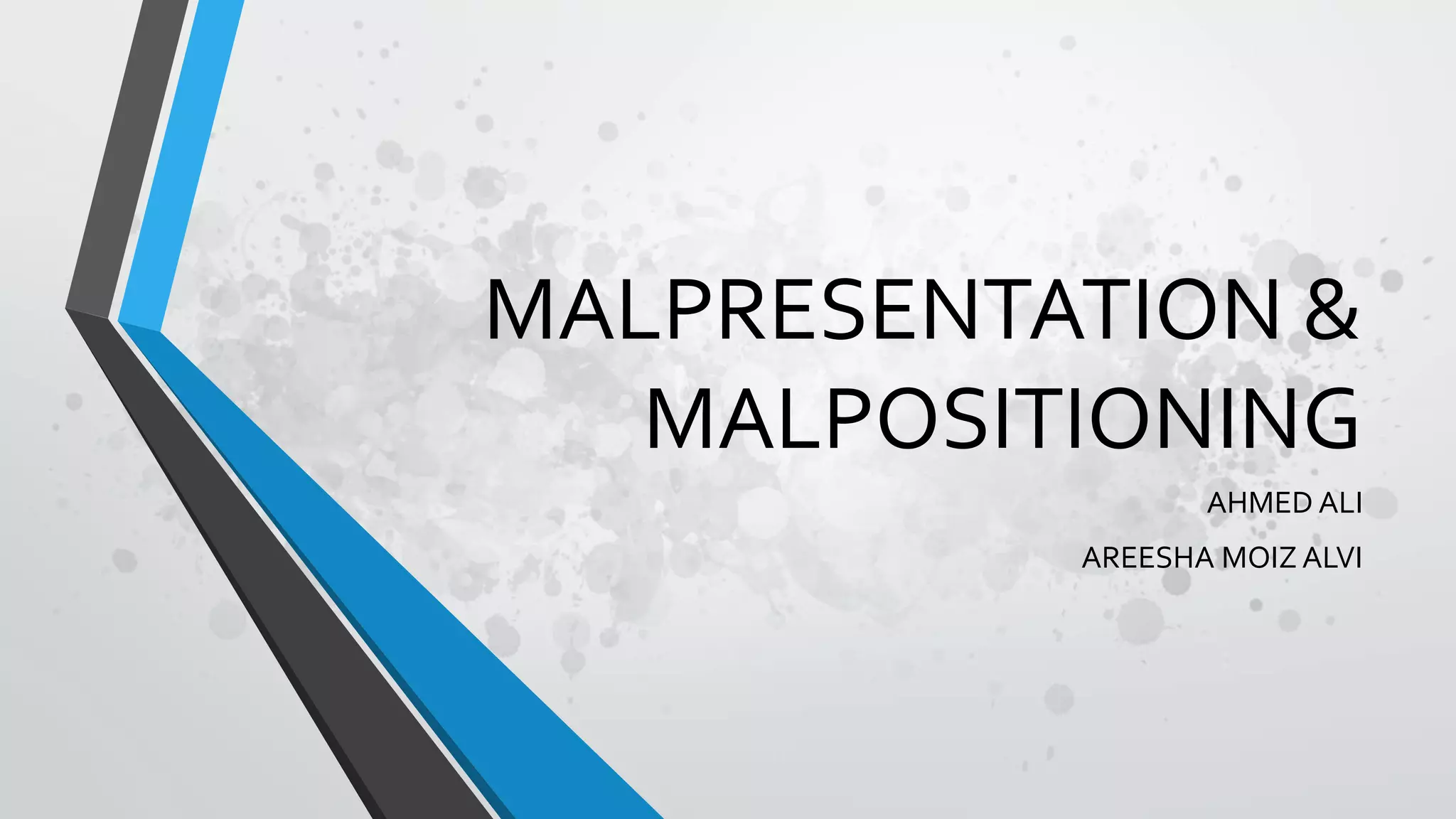 MALPRESENTATION & MALPOSITIONING

AHMED ALI

AREESHA MOIZ ALVI